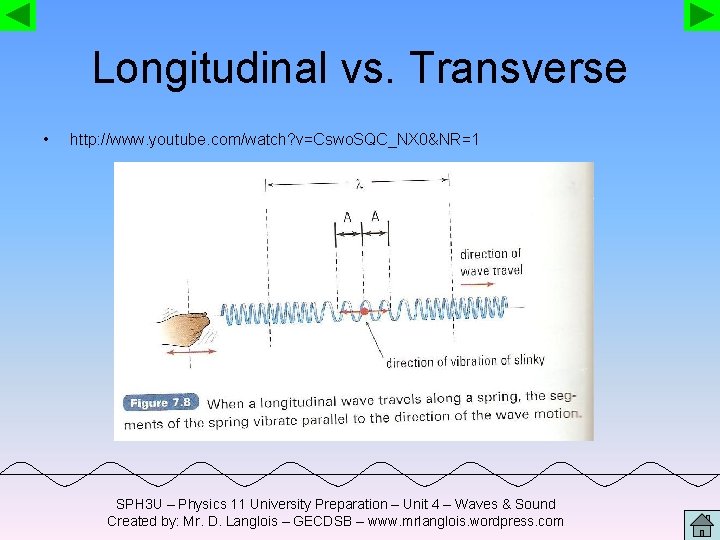 Longitudinal vs. Transverse

• http://www.youtube.com/watch?v=CswoSQC_NX0&NR=1

$\lambda$

A A

direction of wave travel

direction of vibration of slinky

Figure 7.8 When a longitudinal wave travels along a spring, the segments of the spring vibrate parallel to the direction of the wave motion.

SPH3U – Physics 11 University Preparation – Unit 4 – Waves & Sound
Created by: Mr. D. Langlois – GECDSB – www.mrlanglois.wordpress.com